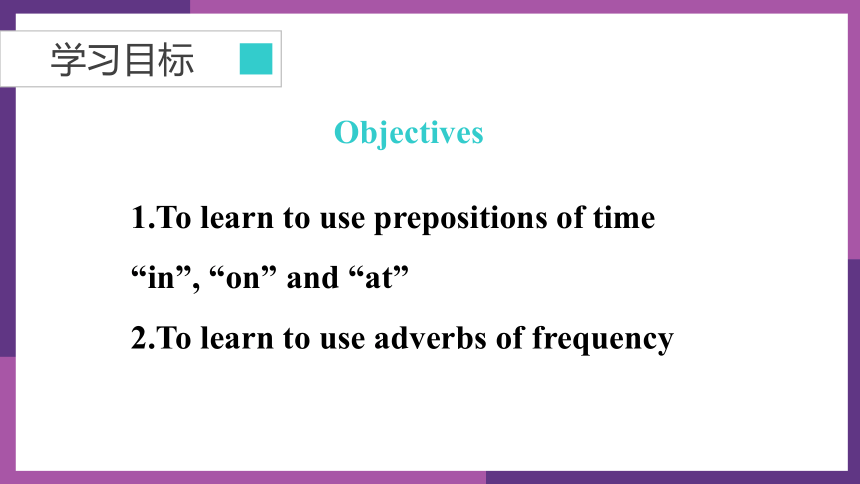 学习目标

Objectives

1.To learn to use prepositions of time “in”, “on” and “at”

2.To learn to use adverbs of frequency